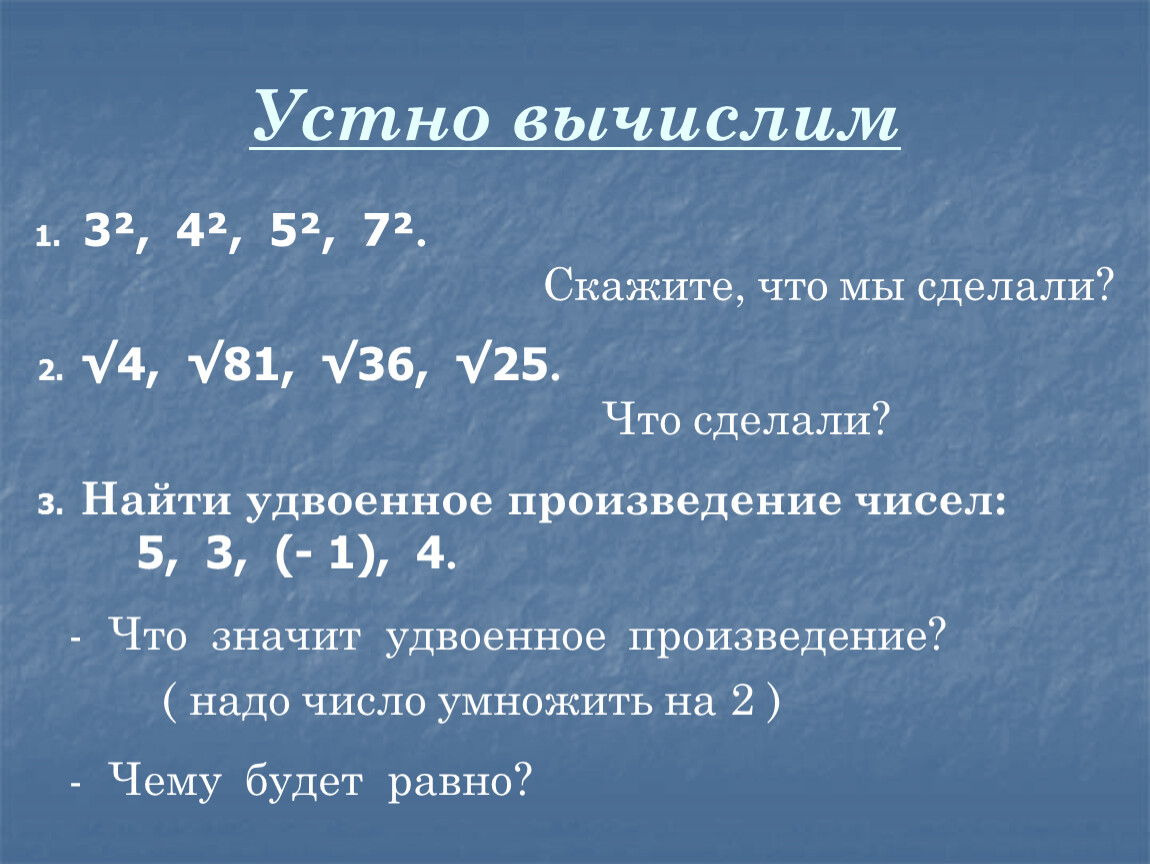 Устно вычислим

1. $3^2$, $4^2$, $5^2$, $7^2$.

Скажите, что мы сделали?

2. $\sqrt{4}$, $\sqrt{81}$, $\sqrt{36}$, $\sqrt{25}$.

Что сделали?

3. Найти удвоенное произведение чисел: 5, 3, (- 1), 4.

- Что значит удвоенное произведение?
( надо число умножить на 2 )

- Чему будет равно?